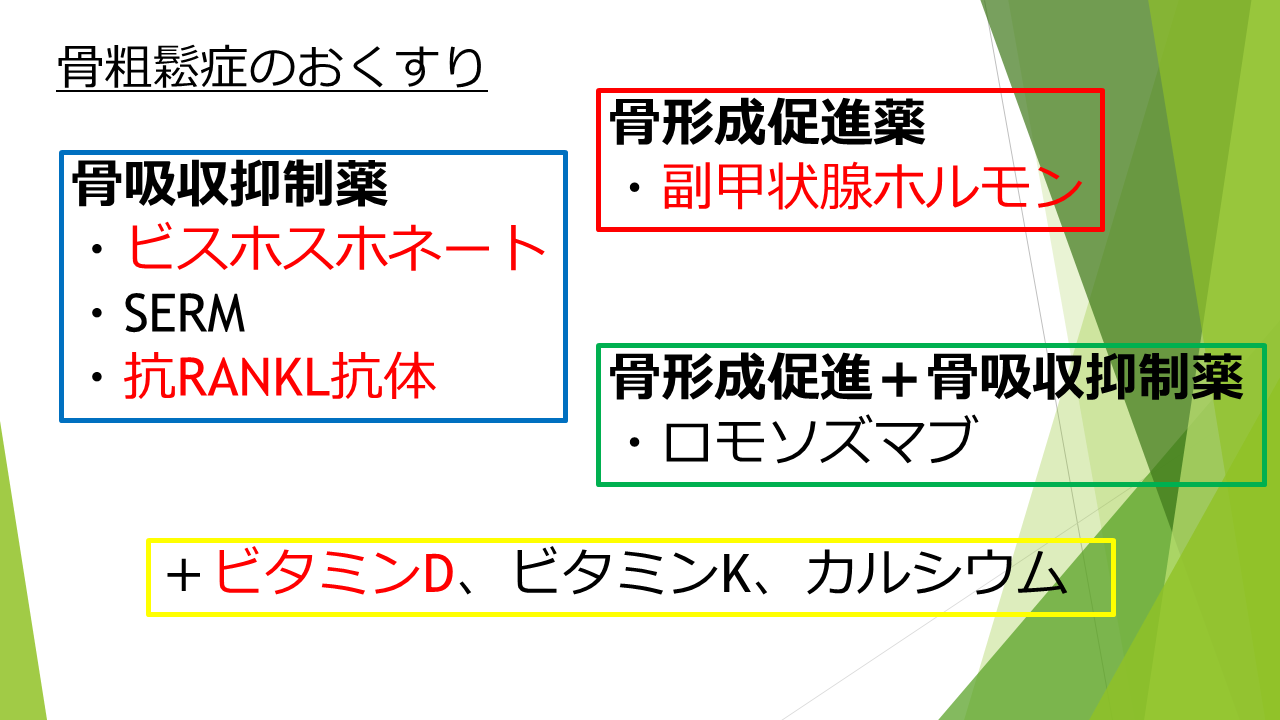 骨粗鬆症のおくすり

骨吸収抑制薬
・ビスホスホネート
・SERM
・抗RANKL抗体

骨形成促進薬
・副甲状腺ホルモン

骨形成促進＋骨吸収抑制薬
・ロモソズマブ

＋ビタミンD、ビタミンK、カルシウム